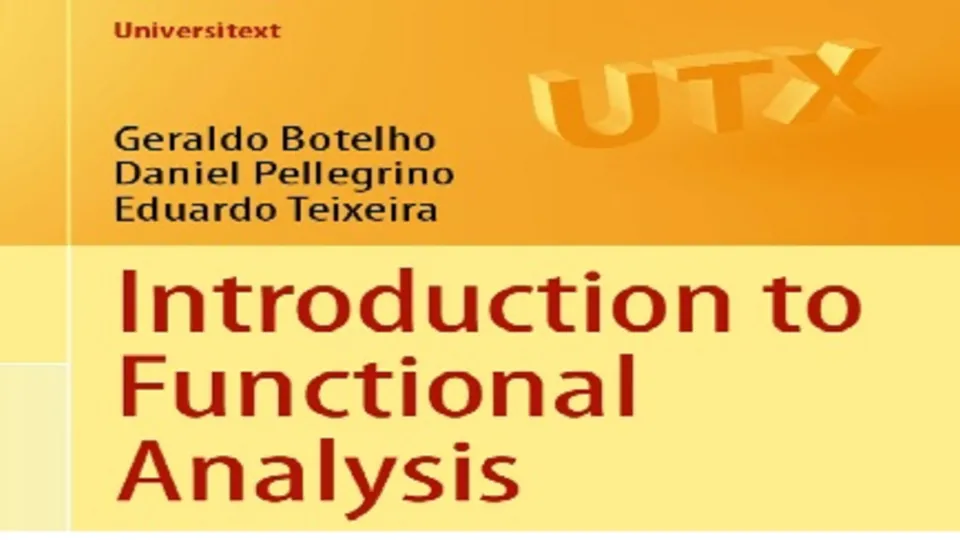 Universitext

UTX

Geraldo Botelho
Daniel Pellegrino
Eduardo Teixeira

Introduction to Functional Analysis